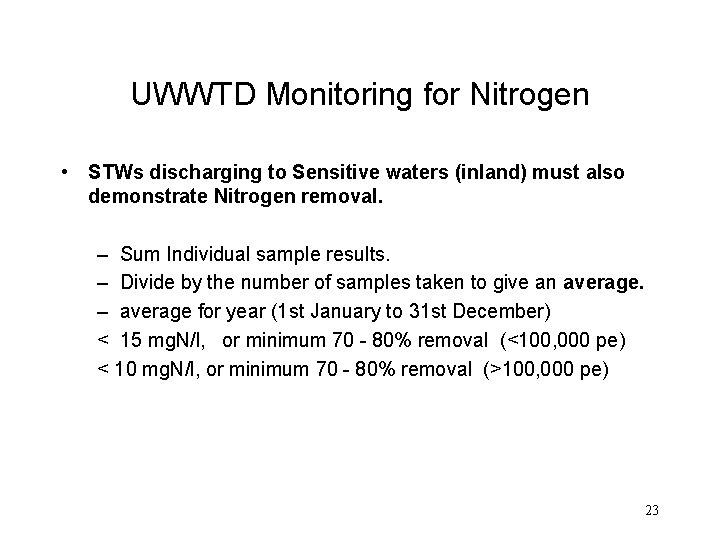 UWWTD Monitoring for Nitrogen

• STWs discharging to Sensitive waters (inland) must also demonstrate Nitrogen removal.

– Sum Individual sample results.
– Divide by the number of samples taken to give an average.
– average for year (1st January to 31st December)
< 15 mgN/l, or minimum 70 - 80% removal (<100,000 pe)
< 10 mgN/l, or minimum 70 - 80% removal (>100,000 pe)

23